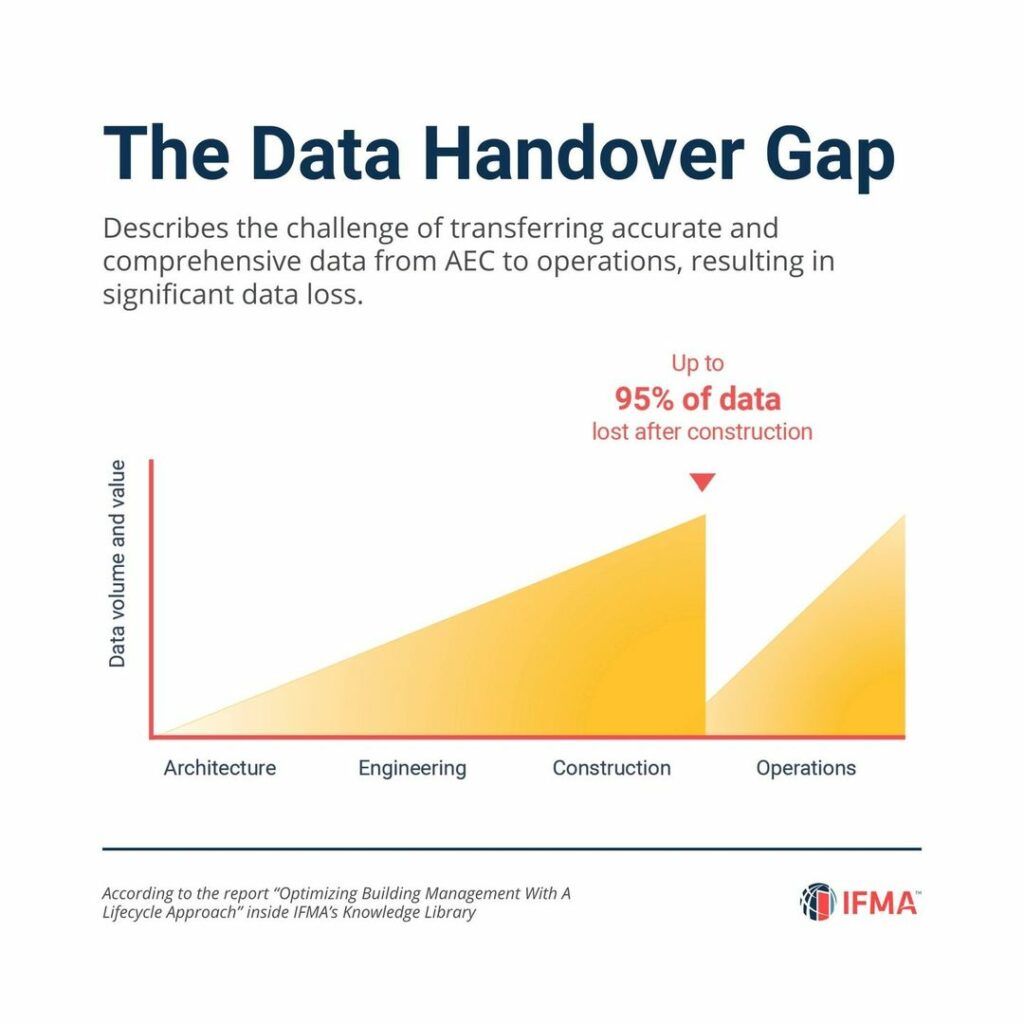 The Data Handover Gap

Describes the challenge of transferring accurate and comprehensive data from AEC to operations, resulting in significant data loss.

Up to
95% of data
lost after construction

Data volume and value

Architecture
Engineering
Construction
Operations

According to the report "Optimizing Building Management With A Lifecycle Approach" inside IFMA's Knowledge Library

IFMA™